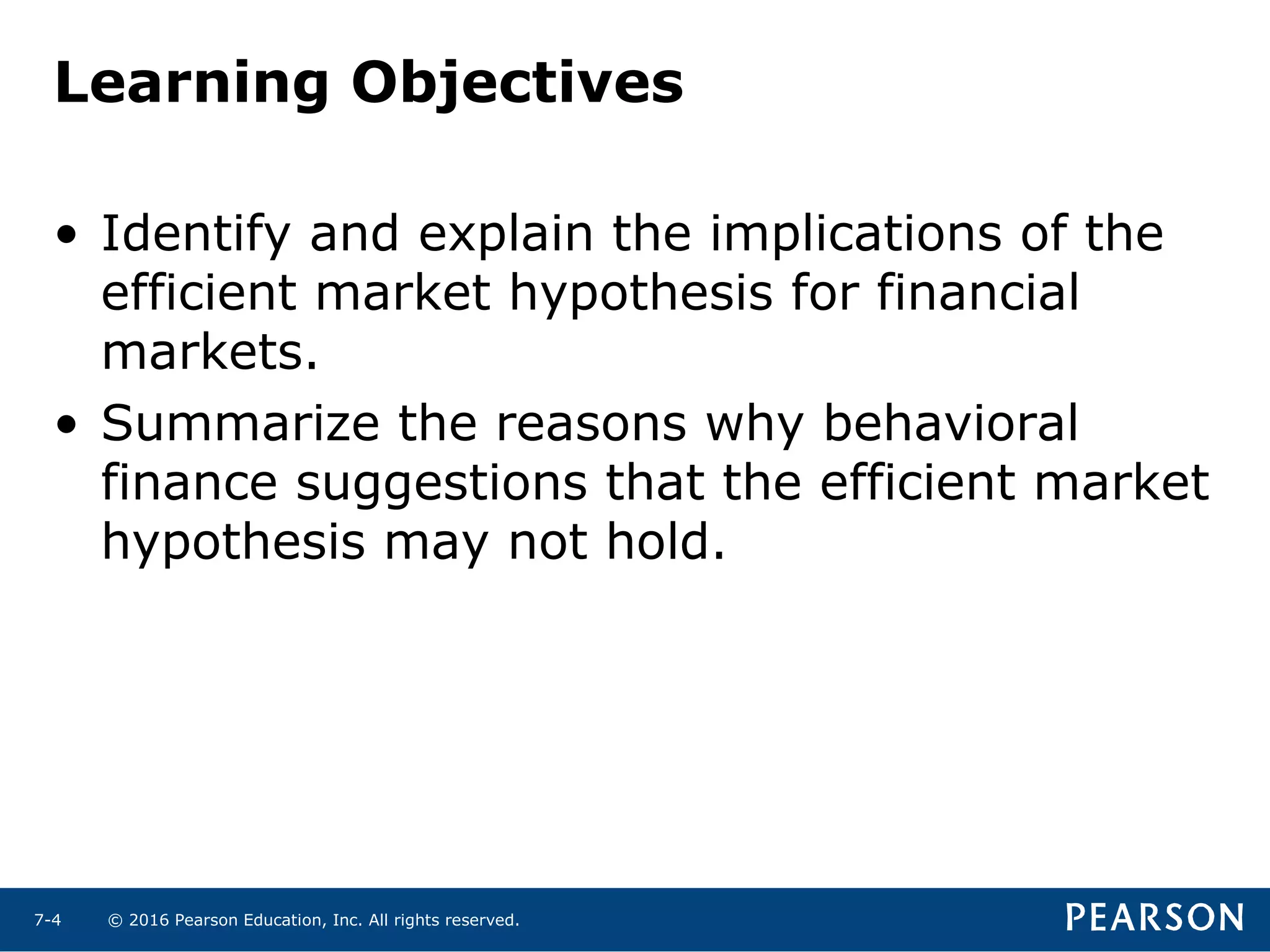 Learning Objectives

• Identify and explain the implications of the efficient market hypothesis for financial markets.

• Summarize the reasons why behavioral finance suggestions that the efficient market hypothesis may not hold.

7-4 © 2016 Pearson Education, Inc. All rights reserved.

PEARSON